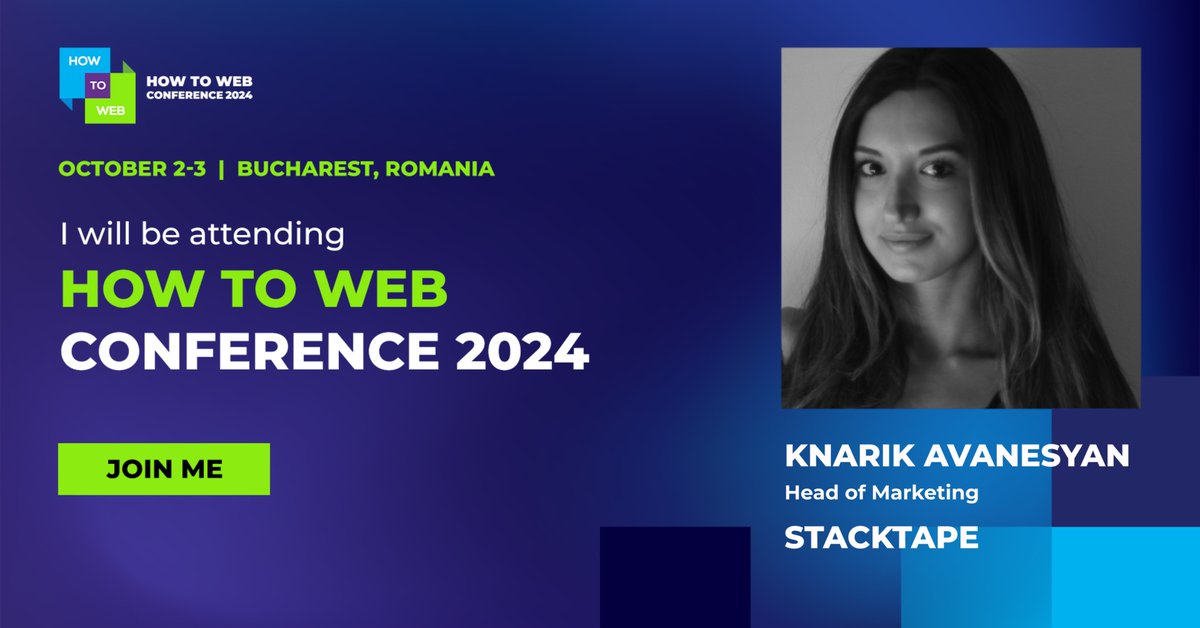 HOW
TO
WEB
HOW TO WEB
CONFERENCE 2024

OCTOBER 2-3 | BUCHAREST, ROMANIA

I will be attending
HOW TO WEB
CONFERENCE 2024

JOIN ME

KNARIK AVANESYAN
Head of Marketing
STACKTAPE